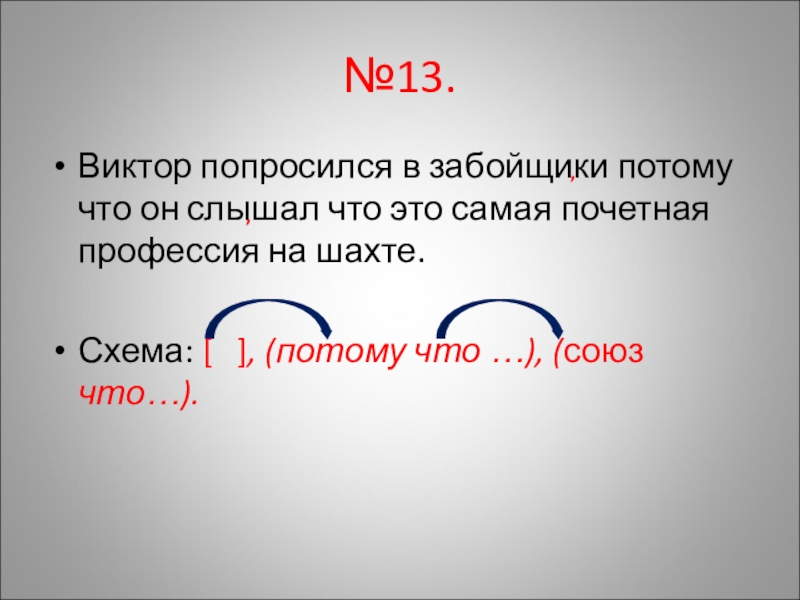 №13.

• Виктор попросился в забойщики, потому что он слышал, что это самая почетная профессия на шахте.

• Схема: [ ], (потому что …), (союз что…).